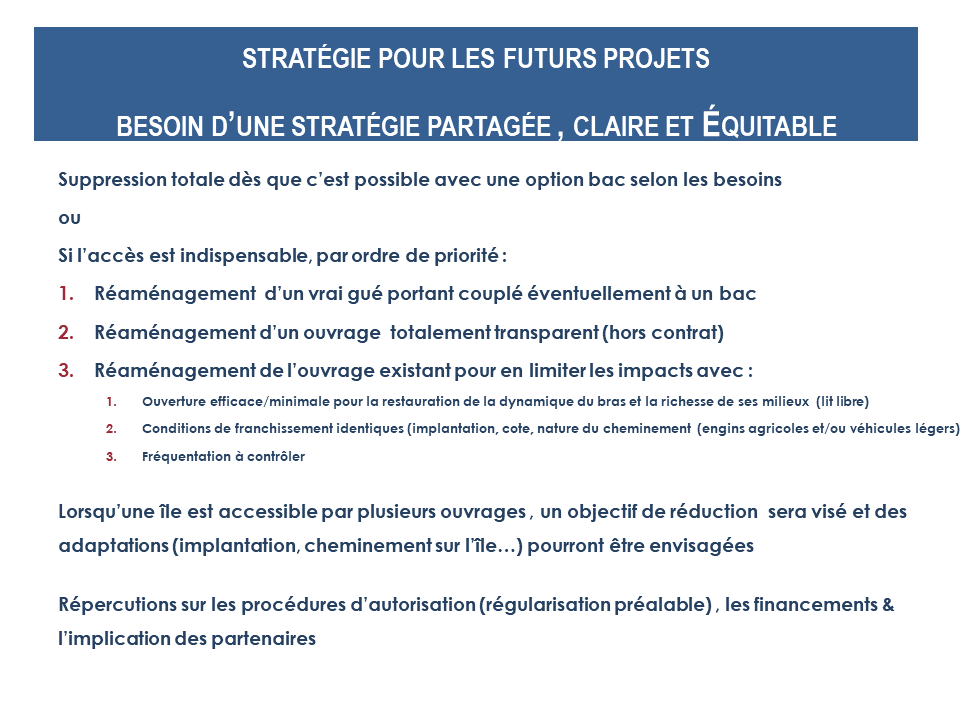 STRATÉGIE POUR LES FUTURS PROJETS

BESOIN D'UNE STRATÉGIE PARTAGÉE , CLAIRE ET ÉQUITABLE

Suppression totale dès que c'est possible avec une option bac selon les besoins

ou

Si l'accès est indispensable, par ordre de priorité :

1. Réaménagement d'un vrai gué portant couplé éventuellement à un bac

2. Réaménagement d'un ouvrage totalement transparent (hors contrat)

3. Réaménagement de l'ouvrage existant pour en limiter les impacts avec :

1. Ouverture efficace/minimale pour la restauration de la dynamique du bras et la richesse de ses milieux (lit libre)

2. Conditions de franchissement identiques (implantation, cote, nature du cheminement (engins agricoles et/ou véhicules légers)

3. Fréquentation à contrôler

Lorsqu'une île est accessible par plusieurs ouvrages , un objectif de réduction sera visé et des adaptations (implantation, cheminement sur l'île…) pourront être envisagées

Répercutions sur les procédures d'autorisation (régularisation préalable) , les financements & l'implication des partenaires